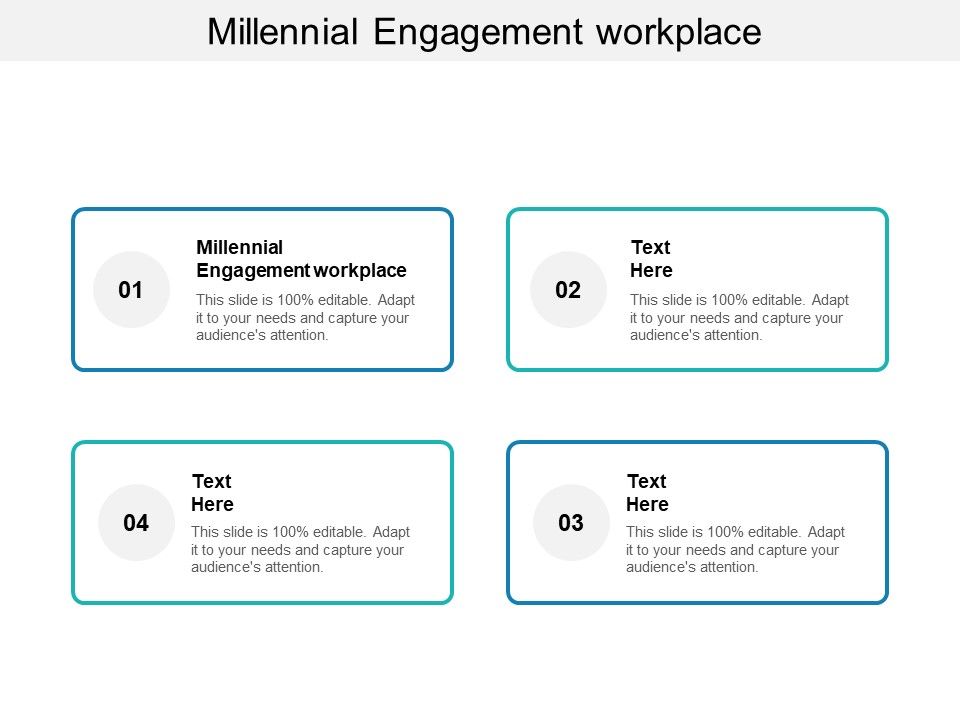 Millennial Engagement workplace

01

Millennial Engagement workplace

This slide is 100% editable. Adapt it to your needs and capture your audience's attention.

02

Text Here

This slide is 100% editable. Adapt it to your needs and capture your audience's attention.

04

Text Here

This slide is 100% editable. Adapt it to your needs and capture your audience's attention.

03

Text Here

This slide is 100% editable. Adapt it to your needs and capture your audience's attention.